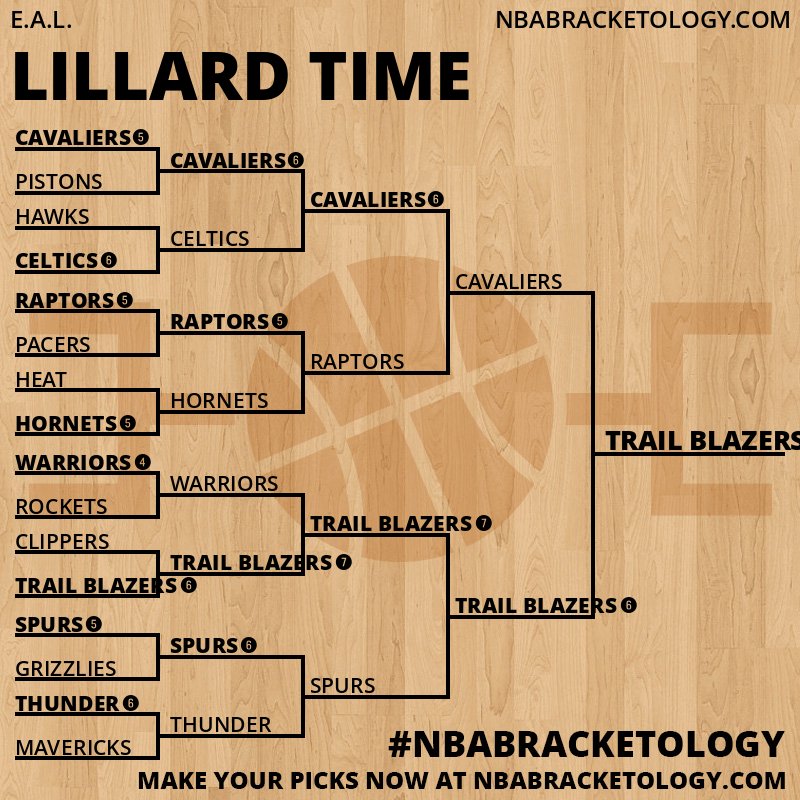 E.A.L.

NBABRACKETOLOGY.COM

LILLARD TIME

CAVALIERS 5
PISTONS
HAWKS
CELTICS 6
RAPTORS 5
PACERS
HEAT
HORNETS 5
WARRIORS 4
ROCKETS
CLIPPERS
TRAIL BLAZERS 6
SPURS 5
GRIZZLIES
THUNDER 6
MAVERICKS

CAVALIERS 6
CELTICS
RAPTORS 5
HORNETS
WARRIORS
TRAIL BLAZERS 7
SPURS 6
THUNDER

CAVALIERS 6
RAPTORS
TRAIL BLAZERS 7
SPURS

CAVALIERS
TRAIL BLAZERS 6

TRAIL BLAZERS

#NBABRACKETOLOGY

MAKE YOUR PICKS NOW AT NBABRACKETOLOGY.COM